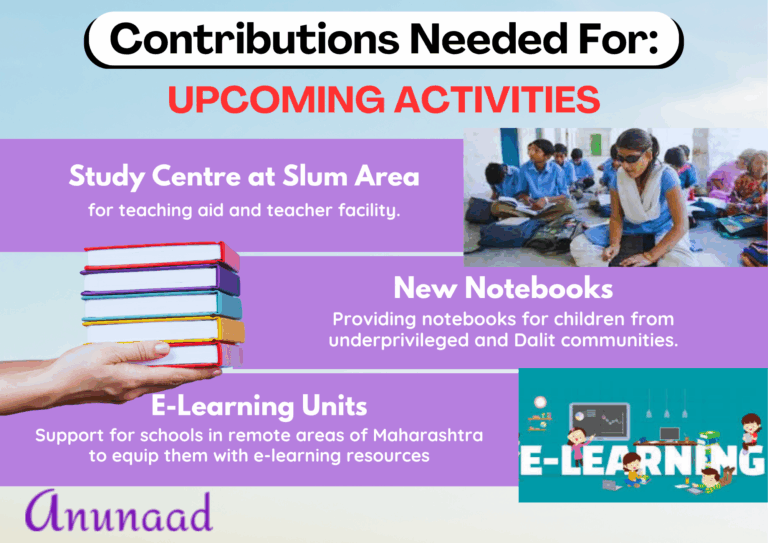 Contributions Needed For:

UPCOMING ACTIVITIES

Study Centre at Slum Area

for teaching aid and teacher facility.

New Notebooks

Providing notebooks for children from underprivileged and Dalit communities.

E-Learning Units

Support for schools in remote areas of Maharashtra to equip them with e-learning resources

E-LEARNING

Anunaad